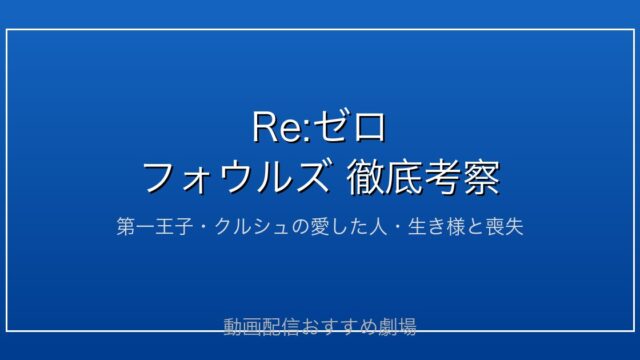 Re:ゼロ
フォウルズ 徹底考察

第一王子・クルシュの愛した人・生き様と喪失

動画配信おすすめ劇場